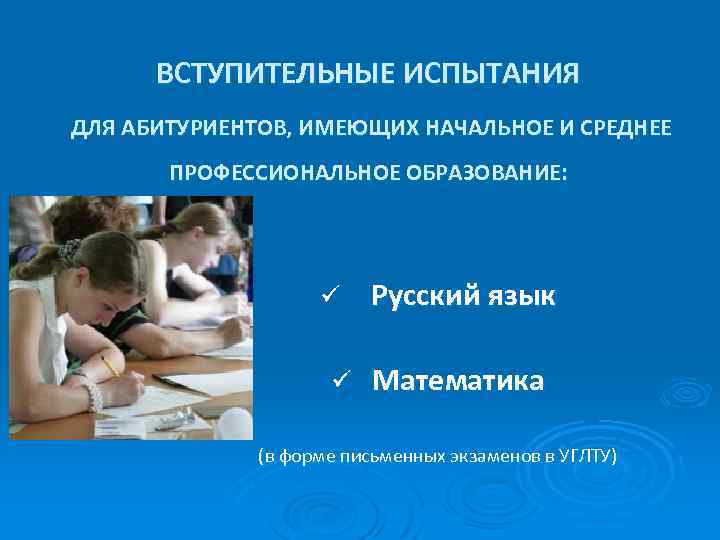 ВСТУПИТЕЛЬНЫЕ ИСПЫТАНИЯ

ДЛЯ АБИТУРИЕНТОВ, ИМЕЮЩИХ НАЧАЛЬНОЕ И СРЕДНЕЕ ПРОФЕССИОНАЛЬНОЕ ОБРАЗОВАНИЕ:

✓ Русский язык

✓ Математика

(в форме письменных экзаменов в УГЛТУ)